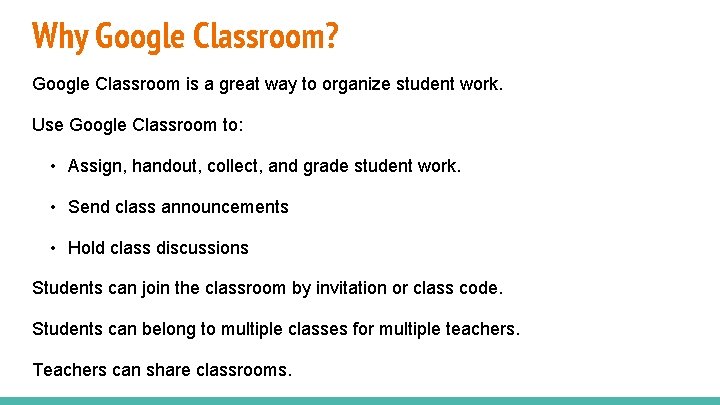 Why Google Classroom?

Google Classroom is a great way to organize student work.

Use Google Classroom to:

• Assign, handout, collect, and grade student work.

• Send class announcements

• Hold class discussions

Students can join the classroom by invitation or class code.

Students can belong to multiple classes for multiple teachers.

Teachers can share classrooms.